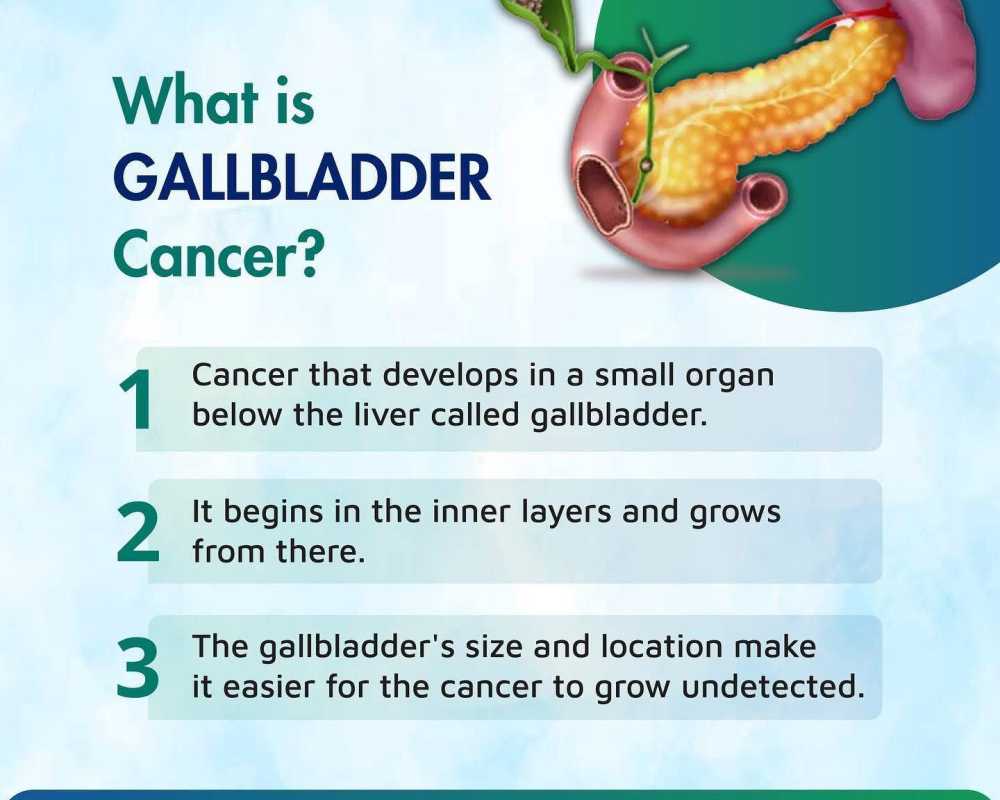 What is
GALLBLADDER
Cancer?

1 Cancer that develops in a small organ below the liver called gallbladder.

2 It begins in the inner layers and grows from there.

3 The gallbladder's size and location make it easier for the cancer to grow undetected.